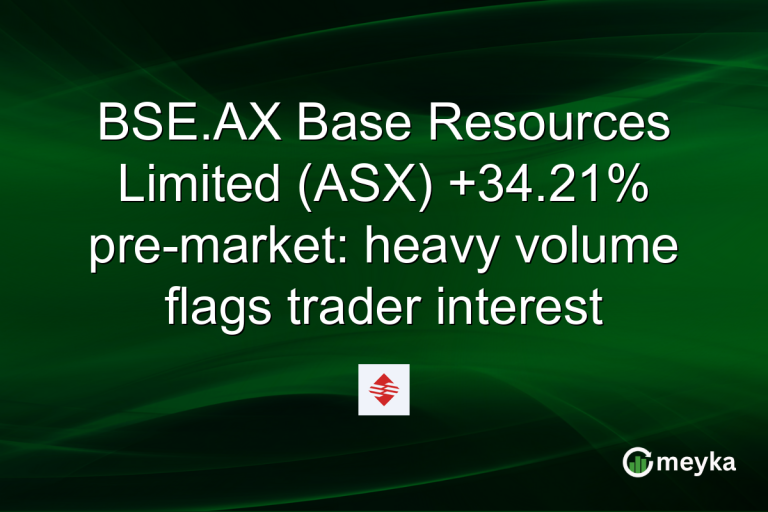 BSE.AX Base Resources Limited (ASX) +34.21% pre-market: heavy volume flags trader interest

meyka